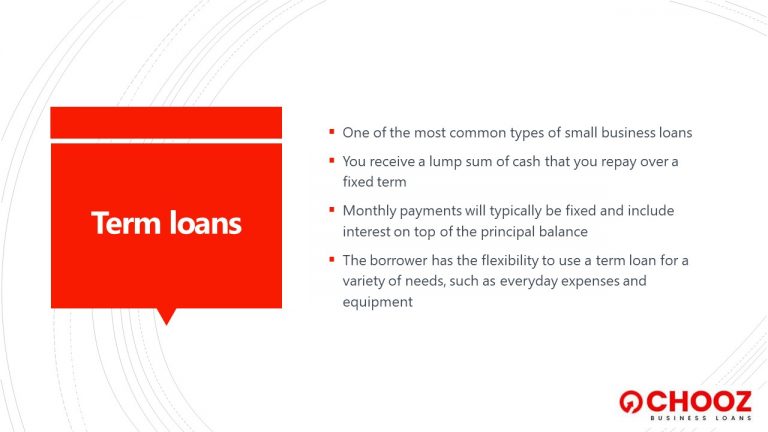 Term loans

▪ One of the most common types of small business loans

▪ You receive a lump sum of cash that you repay over a fixed term

▪ Monthly payments will typically be fixed and include interest on top of the principal balance

▪ The borrower has the flexibility to use a term loan for a variety of needs, such as everyday expenses and equipment

CHOOZ
BUSINESS LOANS